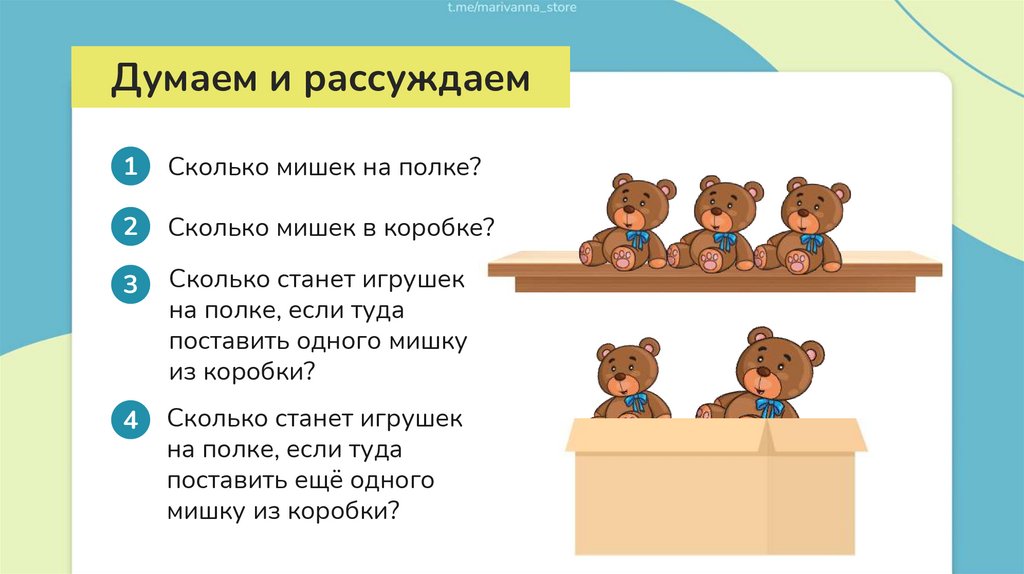 t.me/marivanna_store

Думаем и рассуждаем

1 Сколько мишек на полке?

2 Сколько мишек в коробке?

3 Сколько станет игрушек на полке, если туда поставить одного мишку из коробки?

4 Сколько станет игрушек на полке, если туда поставить ещё одного мишку из коробки?